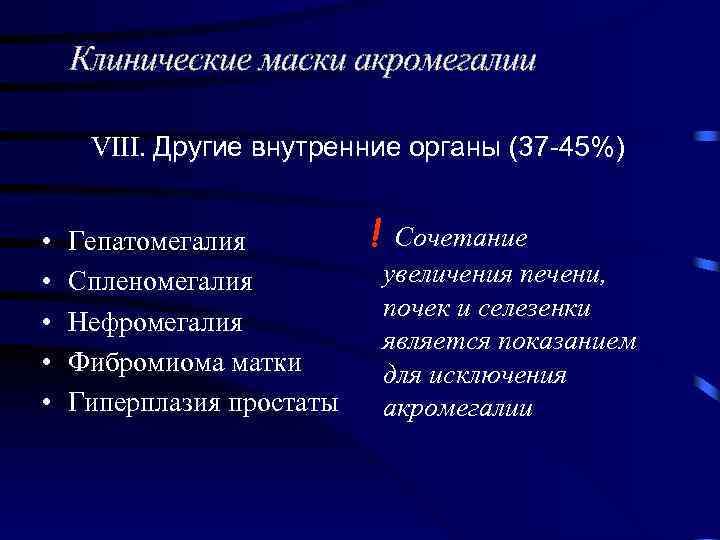 Клинические маски акромегалии

VIII. Другие внутренние органы (37-45%)

• Гепатомегалия
• Спленомегалия
• Нефромегалия
• Фибромиома матки
• Гиперплазия простаты

! Сочетание увеличения печени, почек и селезенки является показанием для исключения акромегалии